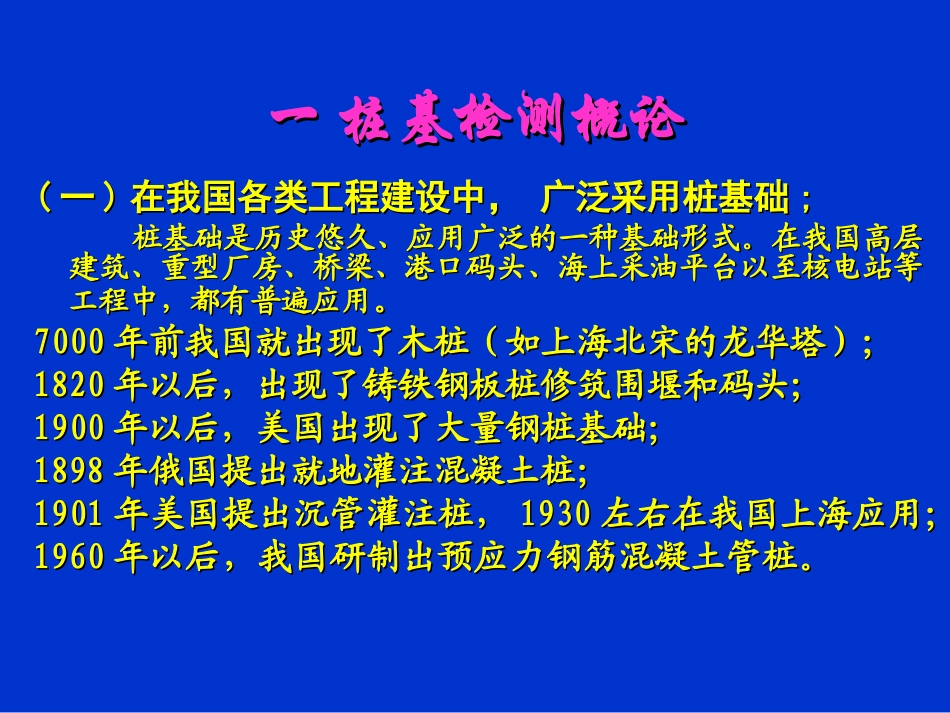 一 桩基检测概论

（一）在我国各类工程建设中， 广泛采用桩基础；

桩基础是历史悠久、应用广泛的一种基础形式。在我国高层建筑、重型厂房、桥梁、港口码头、海上采油平台以至核电站等工程中，都有普遍应用。

7000 年前我国就出现了木桩（如上海北宋的龙华塔）；
1820 年以后，出现了铸铁钢板桩修筑围堰和码头;
1900 年以后，美国出现了大量钢桩基础;
1898 年俄国提出就地灌注混凝土桩;
1901 年美国提出沉管灌注桩， 1930 左右在我国上海应用;
1960 年以后，我国研制出预应力钢筋混凝土管桩。